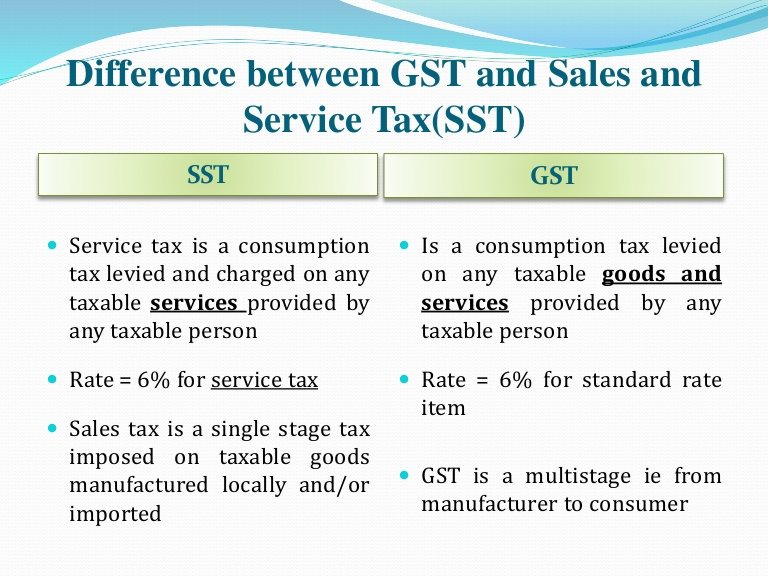 Difference between GST and Sales and Service Tax(SST)

SST

- Service tax is a consumption tax levied and charged on any taxable services provided by any taxable person
- Rate = 6% for service tax
- Sales tax is a single stage tax imposed on taxable goods manufactured locally and/or imported

GST

- Is a consumption tax levied on any taxable goods and services provided by any taxable person
- Rate = 6% for standard rate item
- GST is a multistage ie from manufacturer to consumer